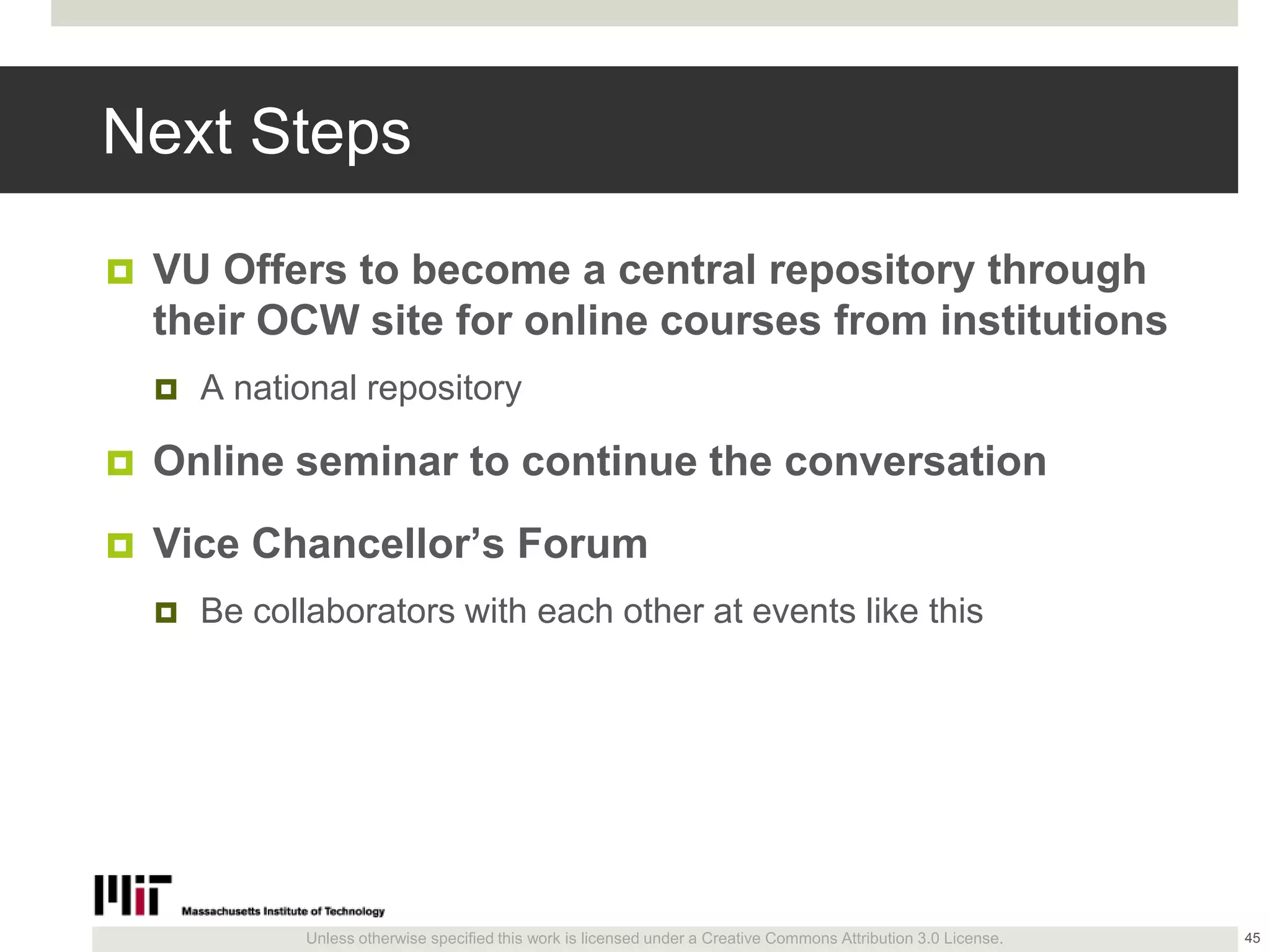 Next Steps

VU Offers to become a central repository through their OCW site for online courses from institutions

A national repository

Online seminar to continue the conversation

Vice Chancellor’s Forum

Be collaborators with each other at events like this

MIT Massachusetts Institute of Technology

Unless otherwise specified this work is licensed under a Creative Commons Attribution 3.0 License.

45